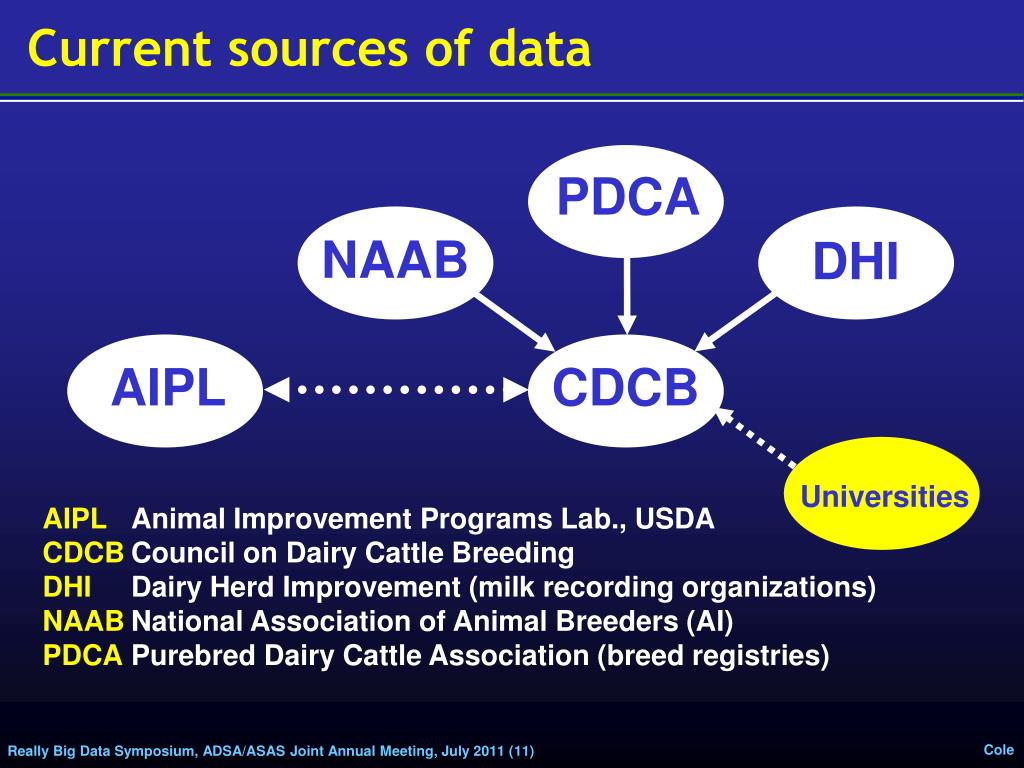 Current sources of data

PDCA

NAAB

DHI

AIPL

CDCB

Universities

AIPL Animal Improvement Programs Lab., USDA
CDCB Council on Dairy Cattle Breeding
DHI Dairy Herd Improvement (milk recording organizations)
NAAB National Association of Animal Breeders (AI)
PDCA Purebred Dairy Cattle Association (breed registries)

Really Big Data Symposium, ADSA/ASAS Joint Annual Meeting, July 2011 (11)

Cole